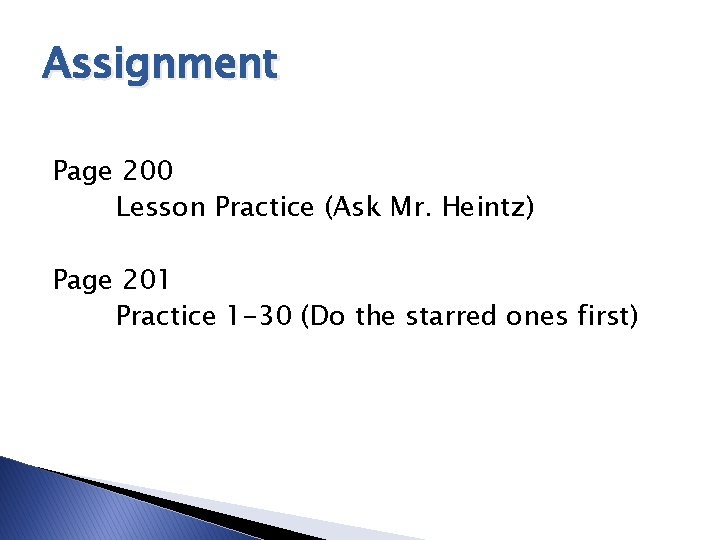 Assignment

Page 200
Lesson Practice (Ask Mr. Heintz)

Page 201
Practice 1-30 (Do the starred ones first)